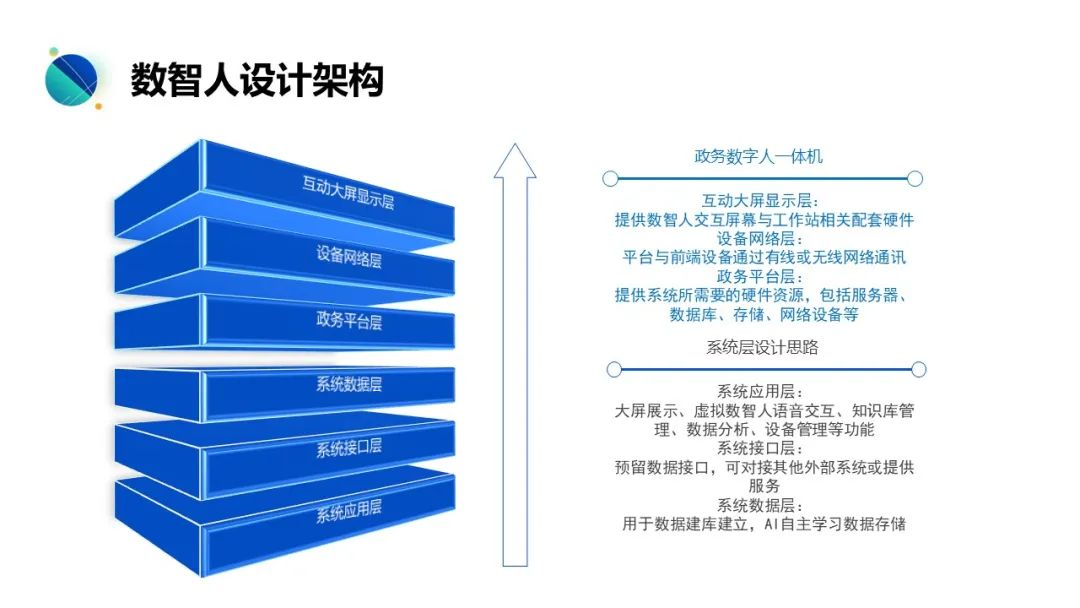 数智人设计架构

互动大屏显示层

设备网络层

政务平台层

系统数据层

系统接口层

系统应用层

政务数字人一体机

互动大屏显示层:
提供数智人交互屏幕与工作站相关配套硬件
设备网络层:
平台与前端设备通过有线或无线网络通讯
政务平台层:
提供系统所需要的硬件资源，包括服务器、数据库、存储、网络设备等

系统层设计思路

系统应用层:
大屏展示、虚拟数智人语音交互、知识库管理、数据分析、设备管理等功能
系统接口层:
预留数据接口，可对接其他外部系统或提供服务
系统数据层:
用于数据建库建立，AI自主学习数据存储